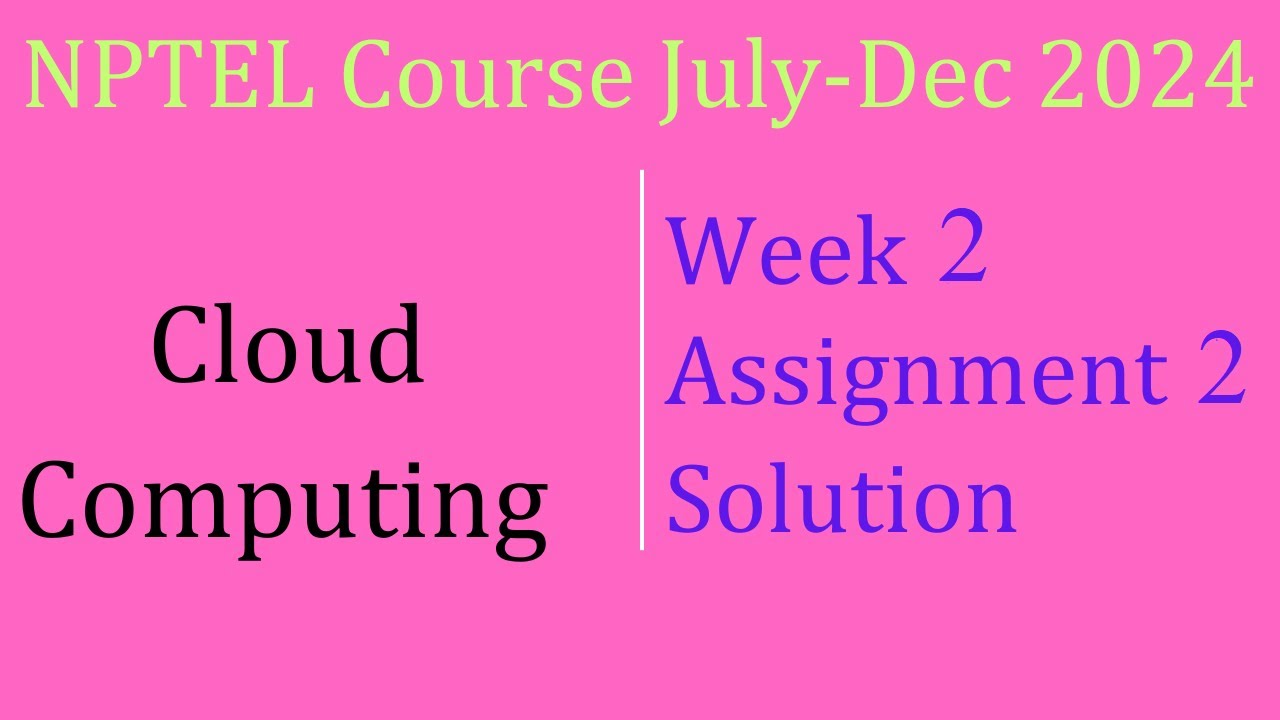 NPTEL Course July-Dec 2024

Cloud Computing

Week 2
Assignment 2
Solution